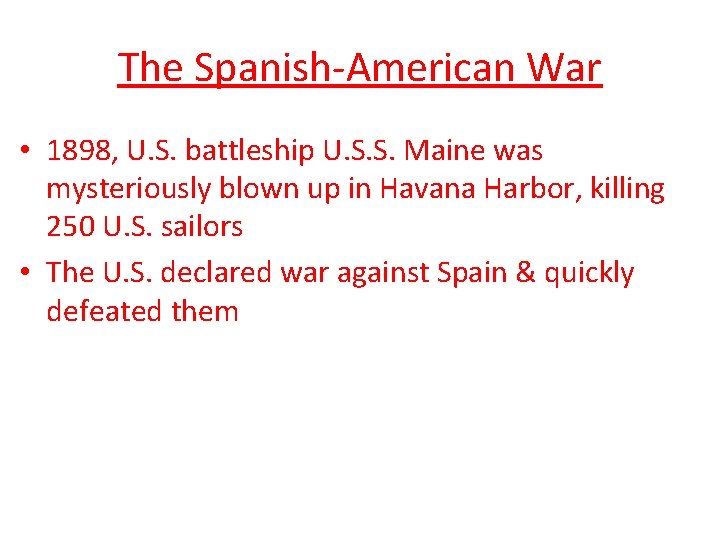 The Spanish-American War

• 1898, U.S. battleship U.S.S. Maine was mysteriously blown up in Havana Harbor, killing 250 U.S. sailors

• The U.S. declared war against Spain & quickly defeated them